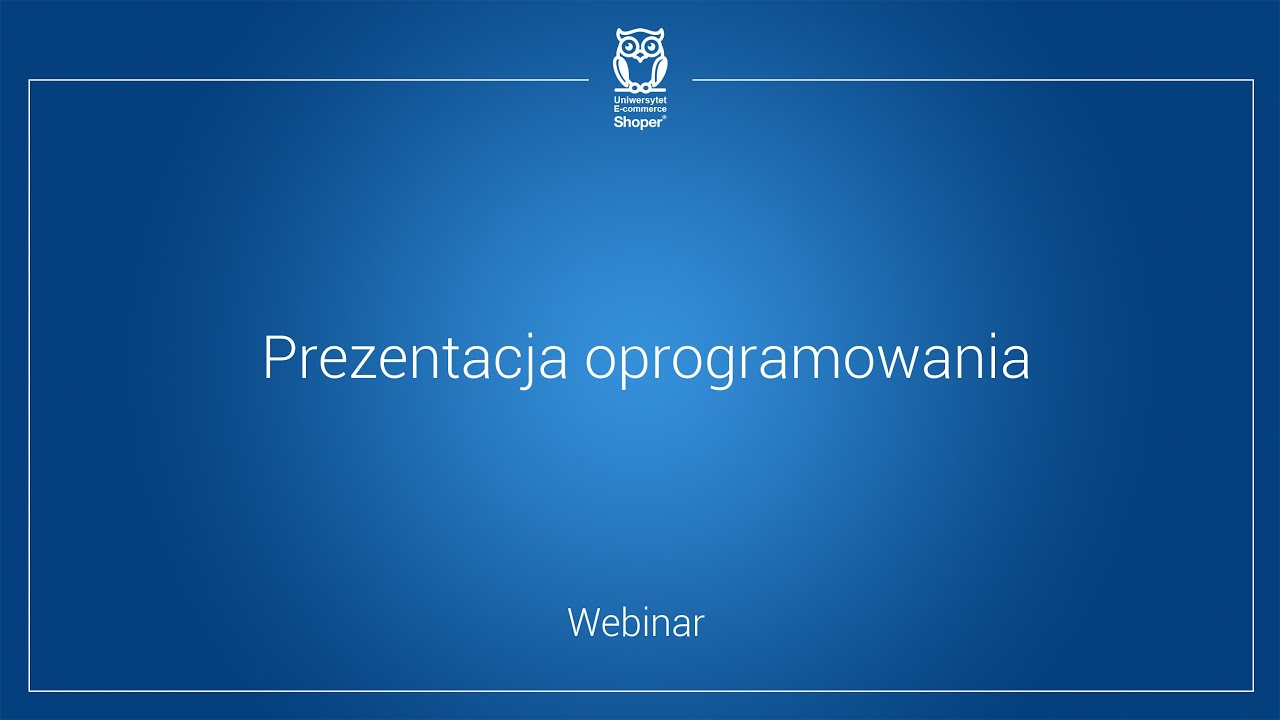 Uniwersytet
E-commerce
Shoper®

Prezentacja oprogramowania

Webinar